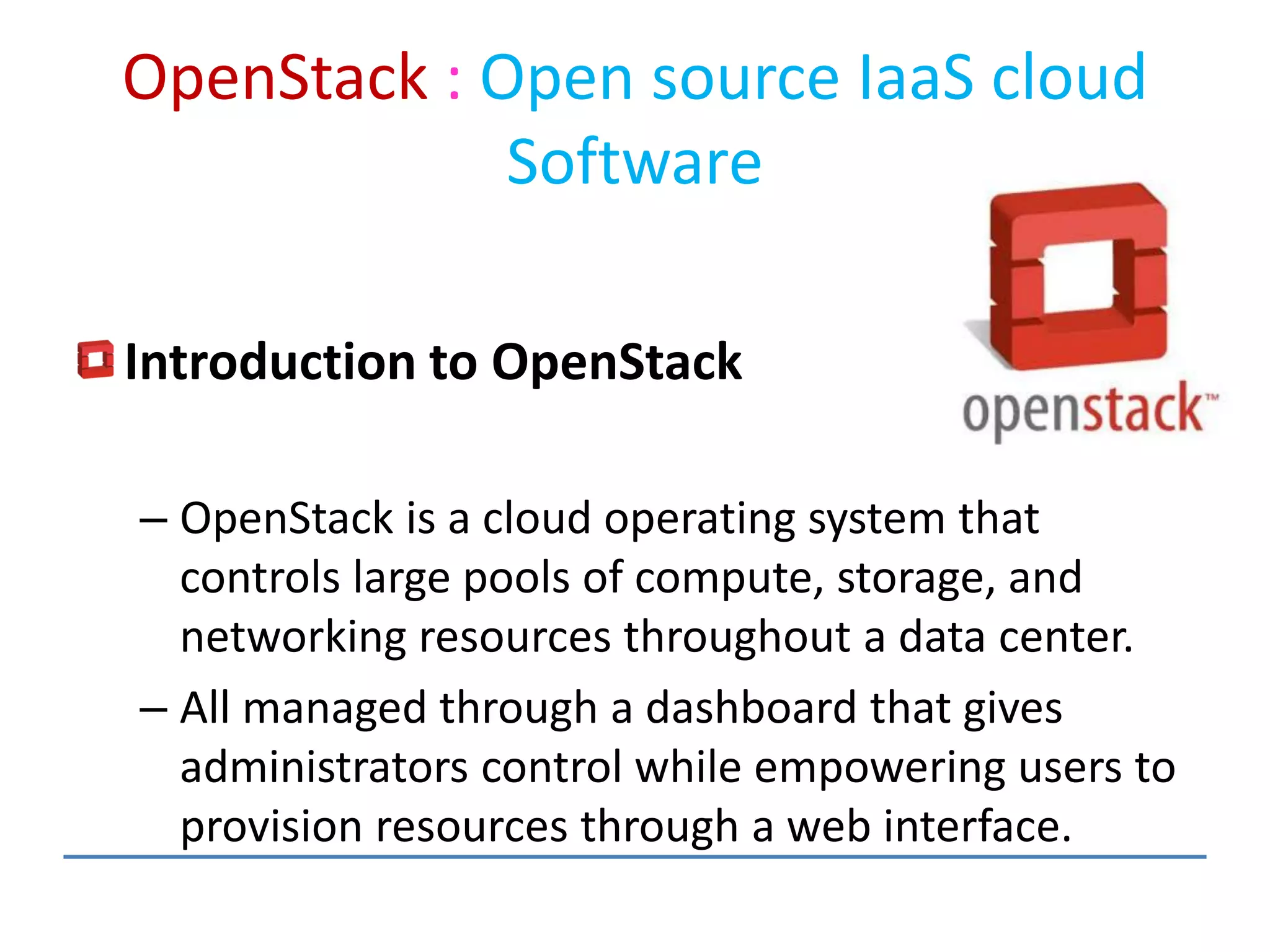 OpenStack : Open source IaaS cloud Software

openstack™

Introduction to OpenStack

– OpenStack is a cloud operating system that controls large pools of compute, storage, and networking resources throughout a data center.

– All managed through a dashboard that gives administrators control while empowering users to provision resources through a web interface.